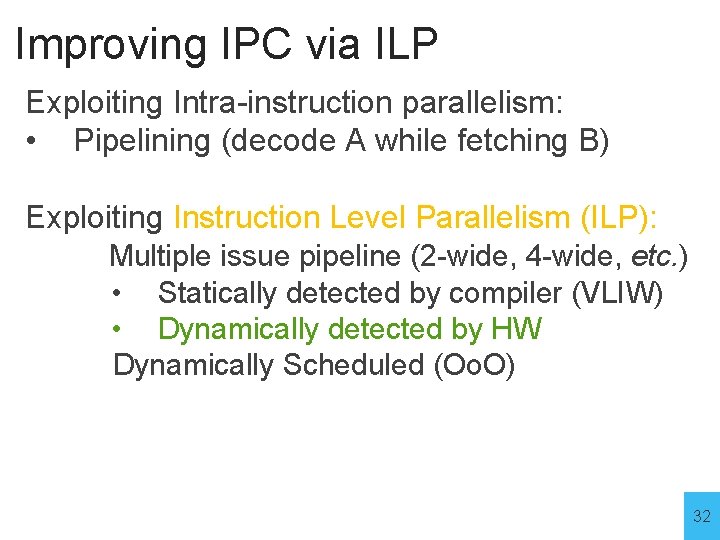 Improving IPC via ILP

Exploiting Intra-instruction parallelism:
• Pipelining (decode A while fetching B)

Exploiting Instruction Level Parallelism (ILP):
Multiple issue pipeline (2-wide, 4-wide, etc.)
• Statically detected by compiler (VLIW)
• Dynamically detected by HW
Dynamically Scheduled (OoO)

32